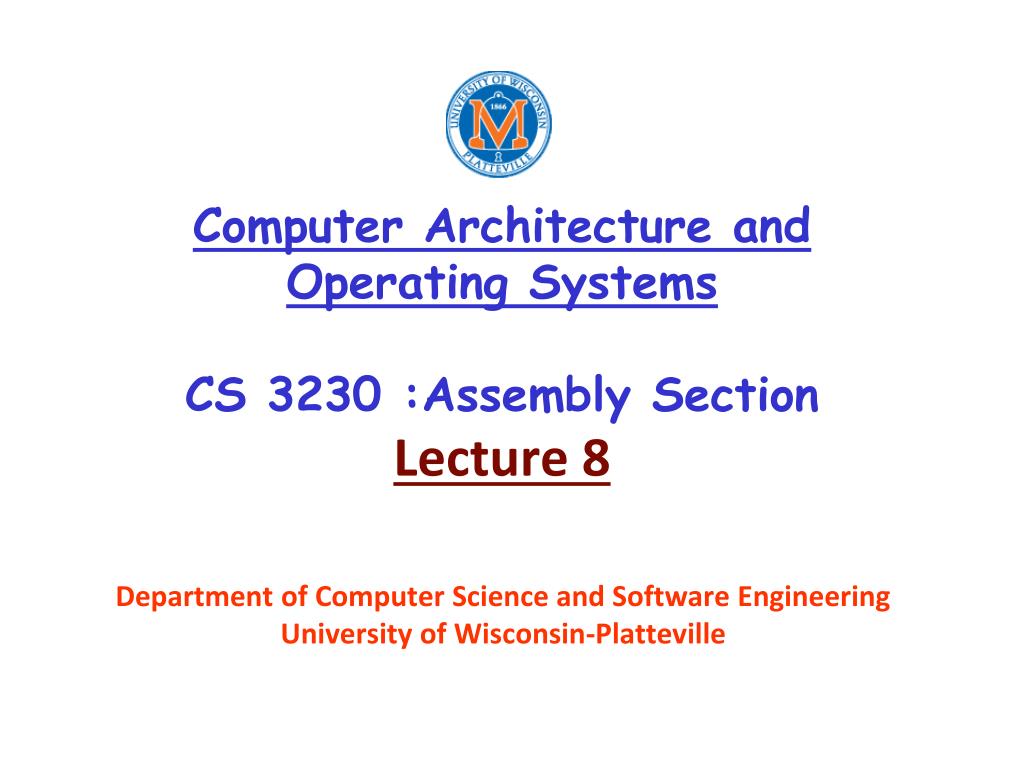 UNIVERSITY OF WISCONSIN
1866
M
PLATTEVILLE

Computer Architecture and Operating Systems

CS 3230 :Assembly Section
Lecture 8

Department of Computer Science and Software Engineering
University of Wisconsin-Platteville